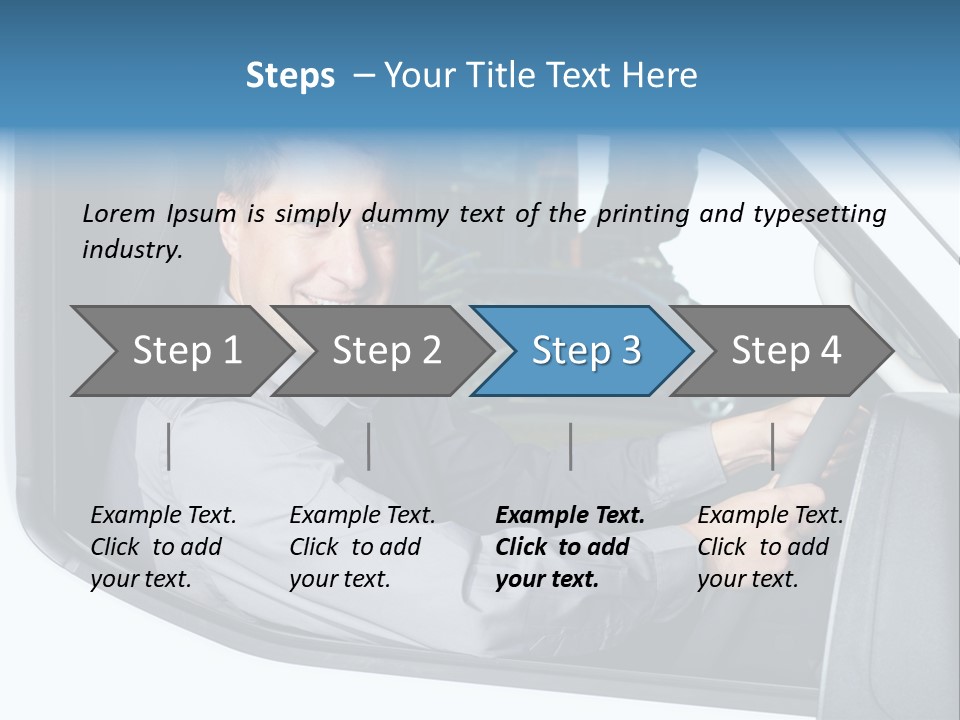 Steps – Your Title Text Here

Lorem Ipsum is simply dummy text of the printing and typesetting industry.

Step 1

Step 2

Step 3

Step 4

Example Text. Click to add your text.

Example Text. Click to add your text.

Example Text. Click to add your text.

Example Text. Click to add your text.